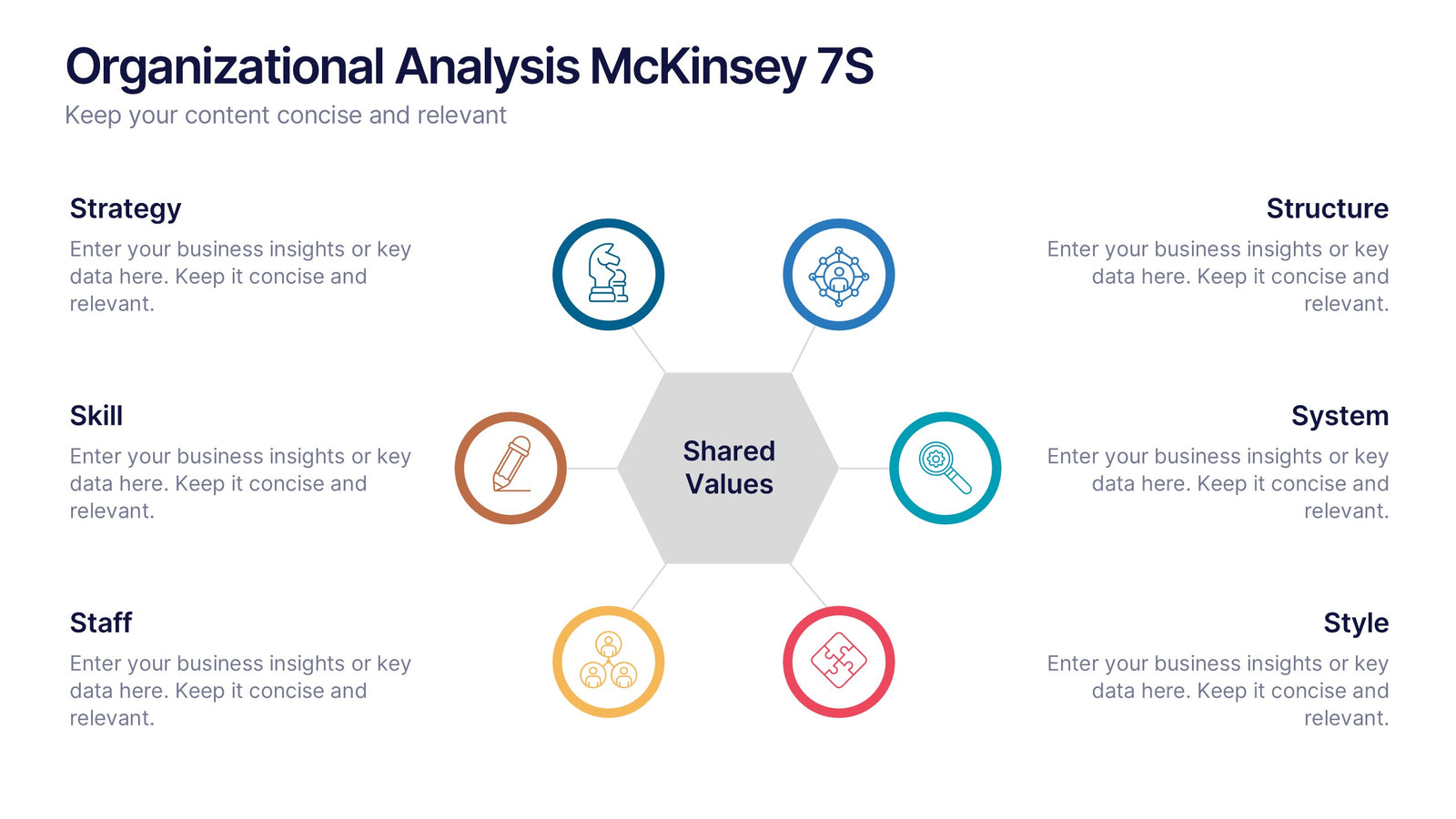 Organizational Analysis McKinsey 7S

Keep your content concise and relevant

Strategy

Enter your business insights or key data here. Keep it concise and relevant.

Skill

Enter your business insights or key data here. Keep it concise and relevant.

Staff

Enter your business insights or key data here. Keep it concise and relevant.

Shared Values

Structure

Enter your business insights or key data here. Keep it concise and relevant.

System

Enter your business insights or key data here. Keep it concise and relevant.

Style

Enter your business insights or key data here. Keep it concise and relevant.